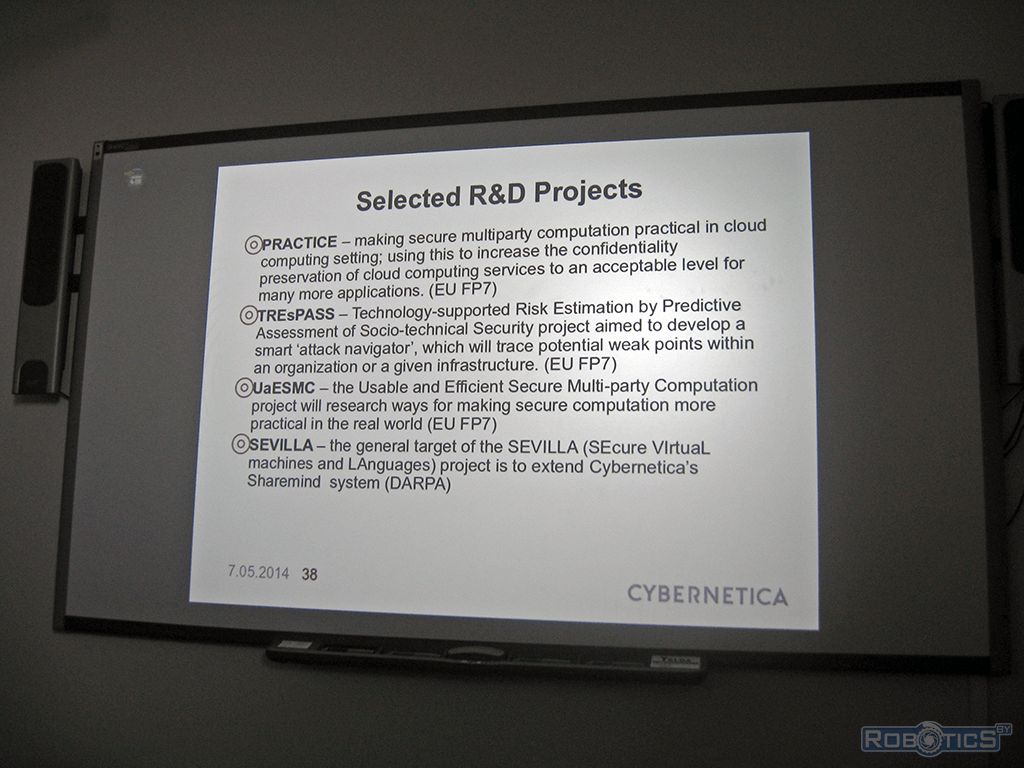 Selected R&D Projects

PRACTICE – making secure multiparty computation practical in cloud computing setting; using this to increase the confidentiality preservation of cloud computing services to an acceptable level for many more applications. (EU FP7)

TREsPASS – Technology-supported Risk Estimation by Predictive Assessment of Socio-technical Security project aimed to develop a smart 'attack navigator', which will trace potential weak points within an organization or a given infrastructure. (EU FP7)

UaESMC – the Usable and Efficient Secure Multi-party Computation project will research ways for making secure computation more practical in the real world (EU FP7)

SEVILLA – the general target of the SEVILLA (SEcure VIrtuaL machines and LAnguages) project is to extend Cybernetica's Sharemind system (DARPA)

7.05.2014 38

CYBERNETICA

ROBOTICS BY